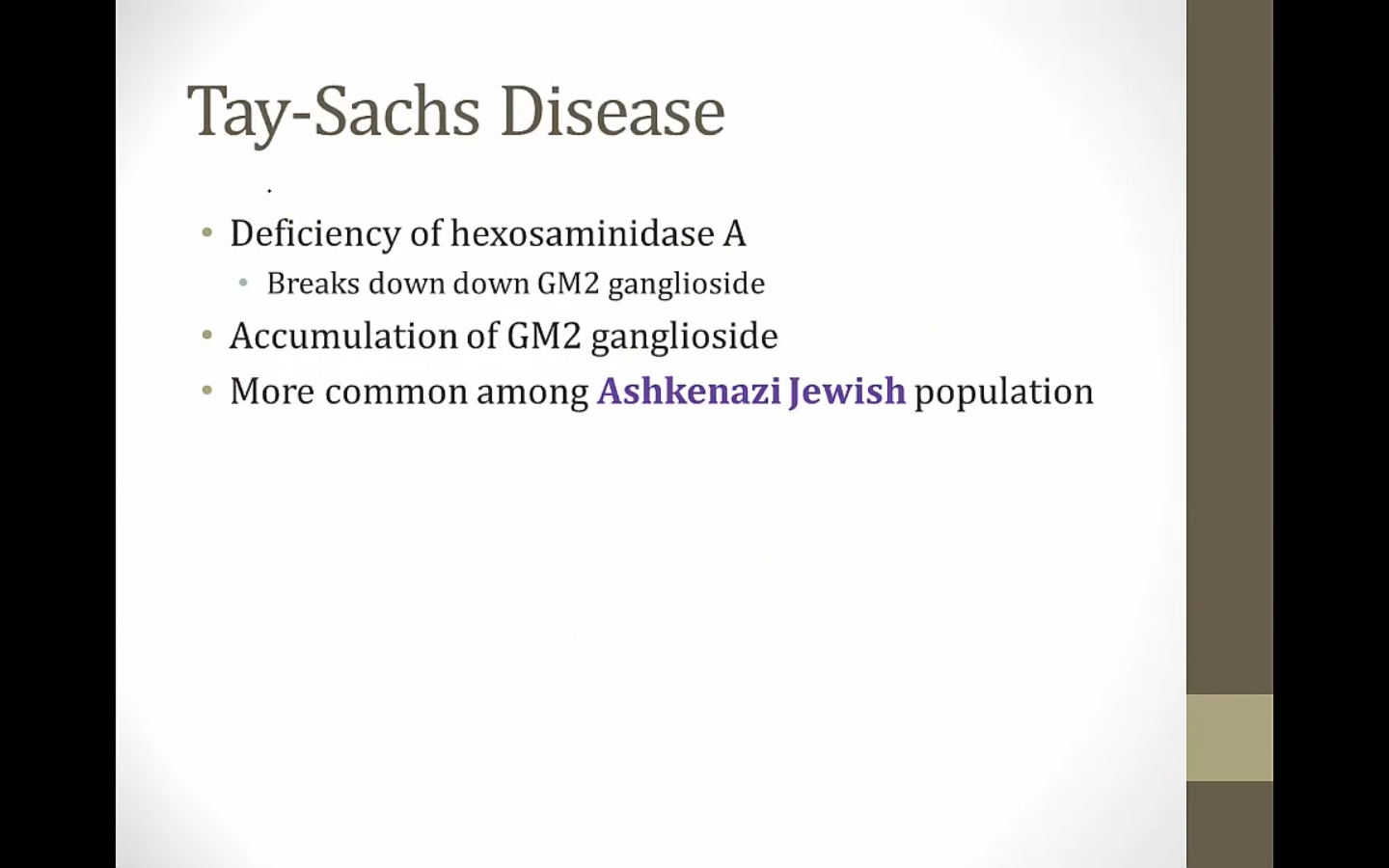 Tay-Sachs Disease

• Deficiency of hexosaminidase A
  • Breaks down down GM2 ganglioside
• Accumulation of GM2 ganglioside
• More common among Ashkenazi Jewish population